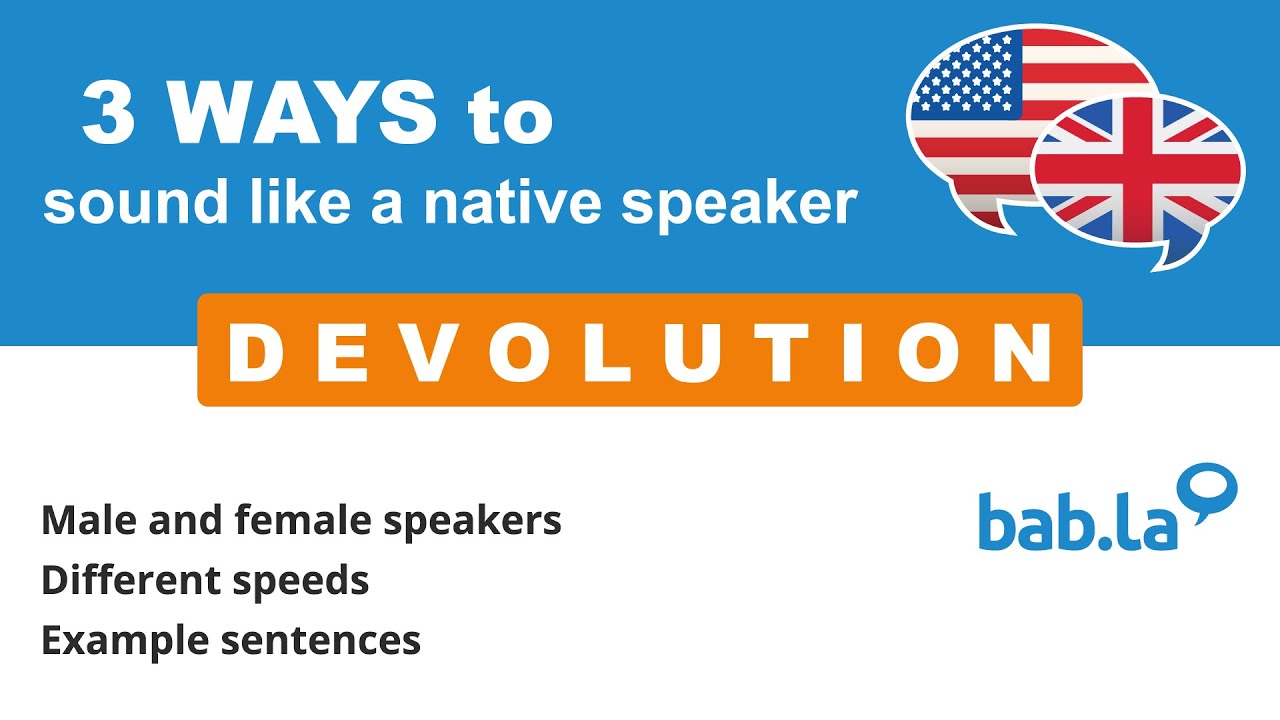 3 WAYS to
sound like a native speaker

DEVOLUTION

Male and female speakers
Different speeds
Example sentences

bab.la